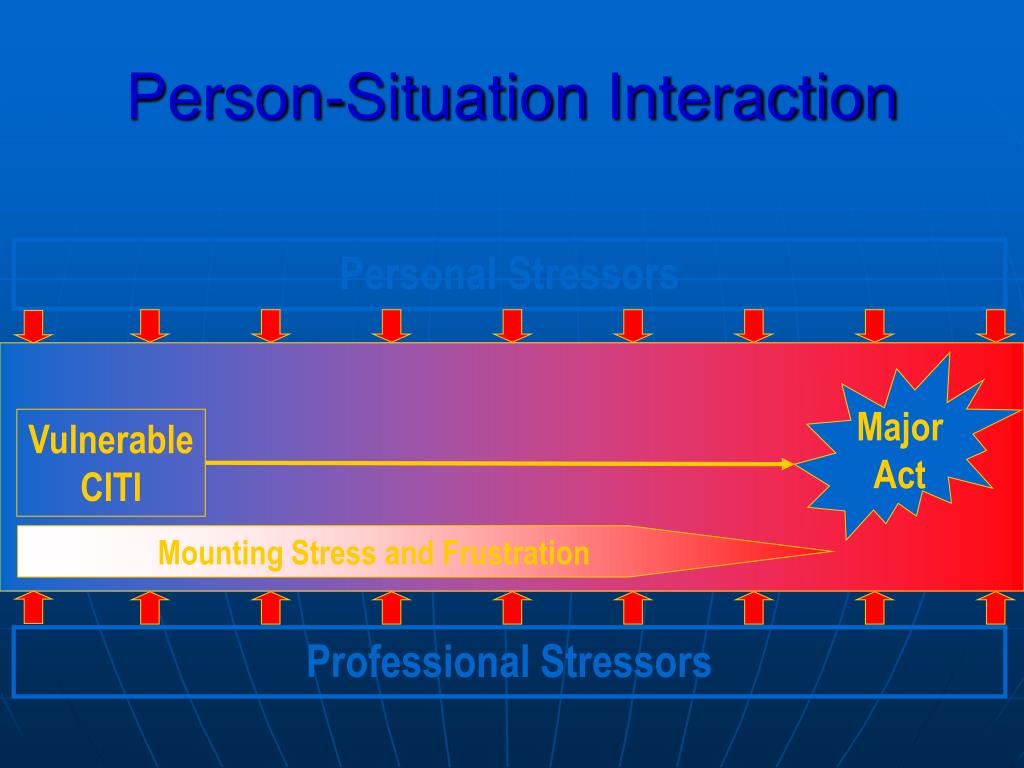 Person-Situation Interaction

Personal Stressors

Vulnerable CITI

Major Act

Mounting Stress and Frustration

Professional Stressors